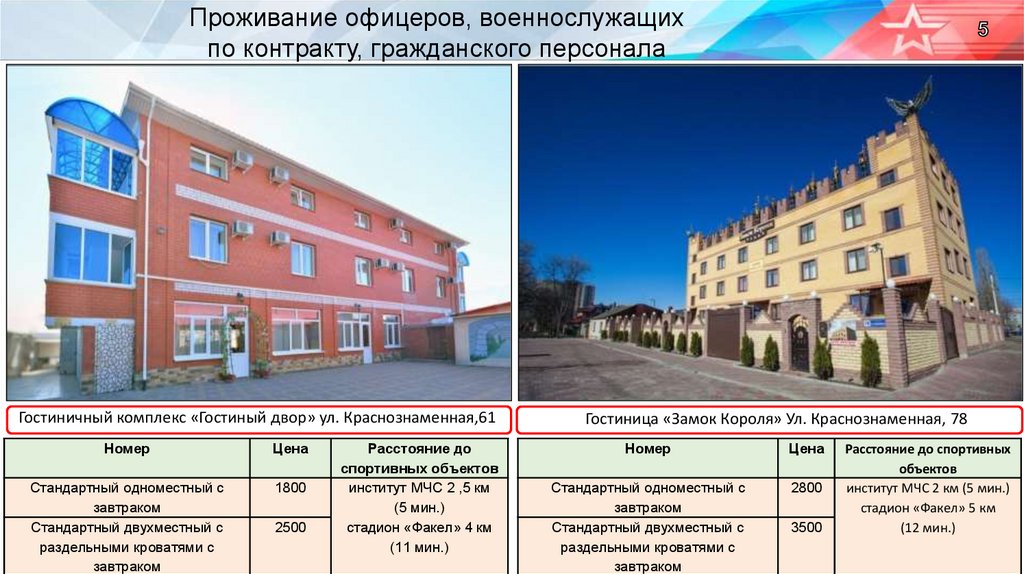 Проживание офицеров, военнослужащих по контракту, гражданского персонала

5

Гостиничный комплекс «Гостиный двор» ул. Краснознаменная,61

| Номер | Цена | Расстояние до спортивных объектов |
|---|---|---|
| Стандартный одноместный с завтраком | 1800 | институт МЧС 2 ,5 км (5 мин.) стадион «Факел» 4 км (11 мин.) |
| Стандартный двухместный с раздельными кроватями с завтраком | 2500 | |

Гостиница «Замок Короля» Ул. Краснознаменная, 78

| Номер | Цена | Расстояние до спортивных объектов |
|---|---|---|
| Стандартный одноместный с завтраком | 2800 | институт МЧС 2 км (5 мин.) стадион «Факел» 5 км (12 мин.) |
| Стандартный двухместный с раздельными кроватями с завтраком | 3500 | |